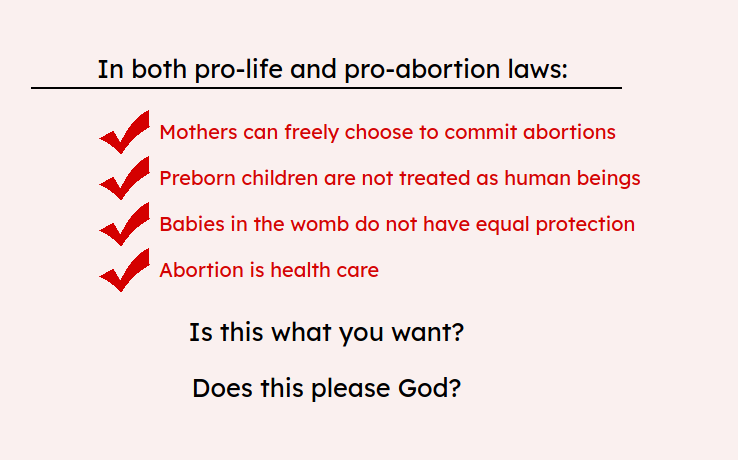 In both pro-life and pro-abortion laws:

Mothers can freely choose to commit abortions

Preborn children are not treated as human beings

Babies in the womb do not have equal protection

Abortion is health care

Is this what you want?

Does this please God?